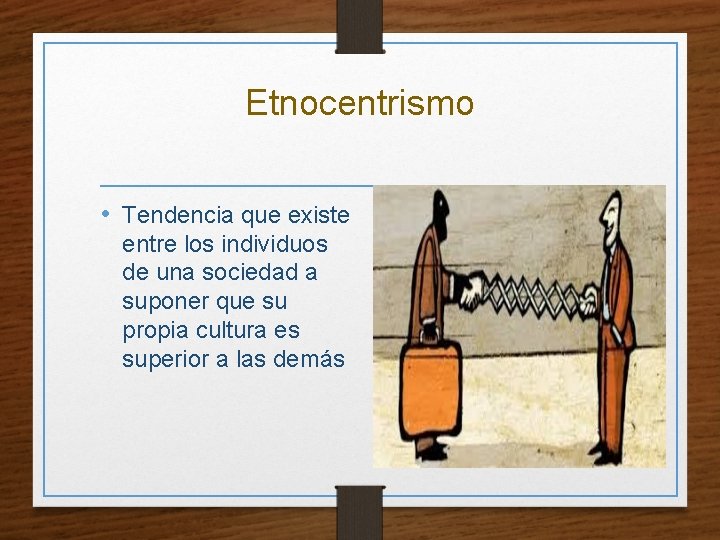 Etnocentrismo

• Tendencia que existe entre los individuos de una sociedad a suponer que su propia cultura es superior a las demás